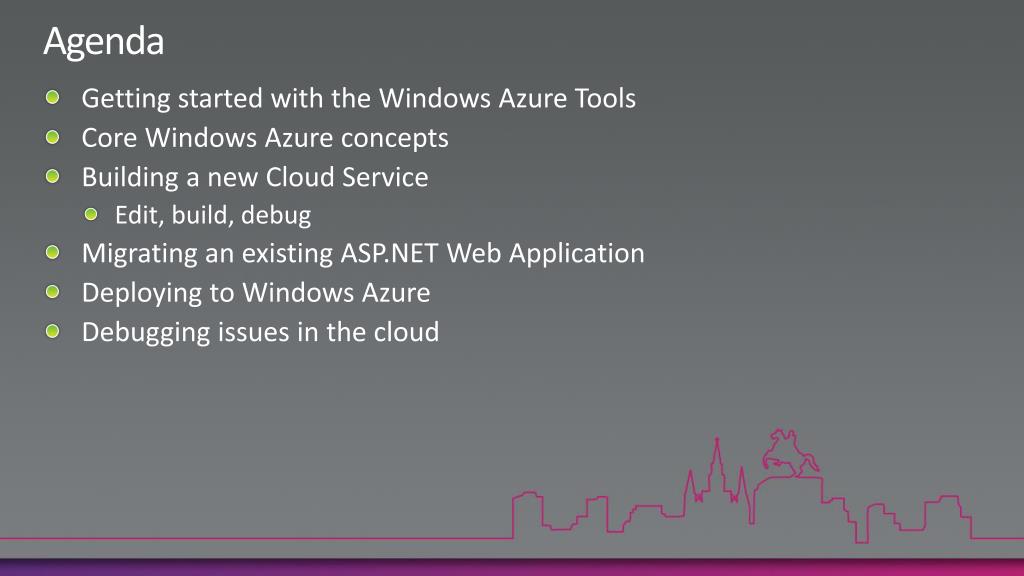 Agenda

Getting started with the Windows Azure Tools
Core Windows Azure concepts
Building a new Cloud Service
Edit, build, debug
Migrating an existing ASP.NET Web Application
Deploying to Windows Azure
Debugging issues in the cloud